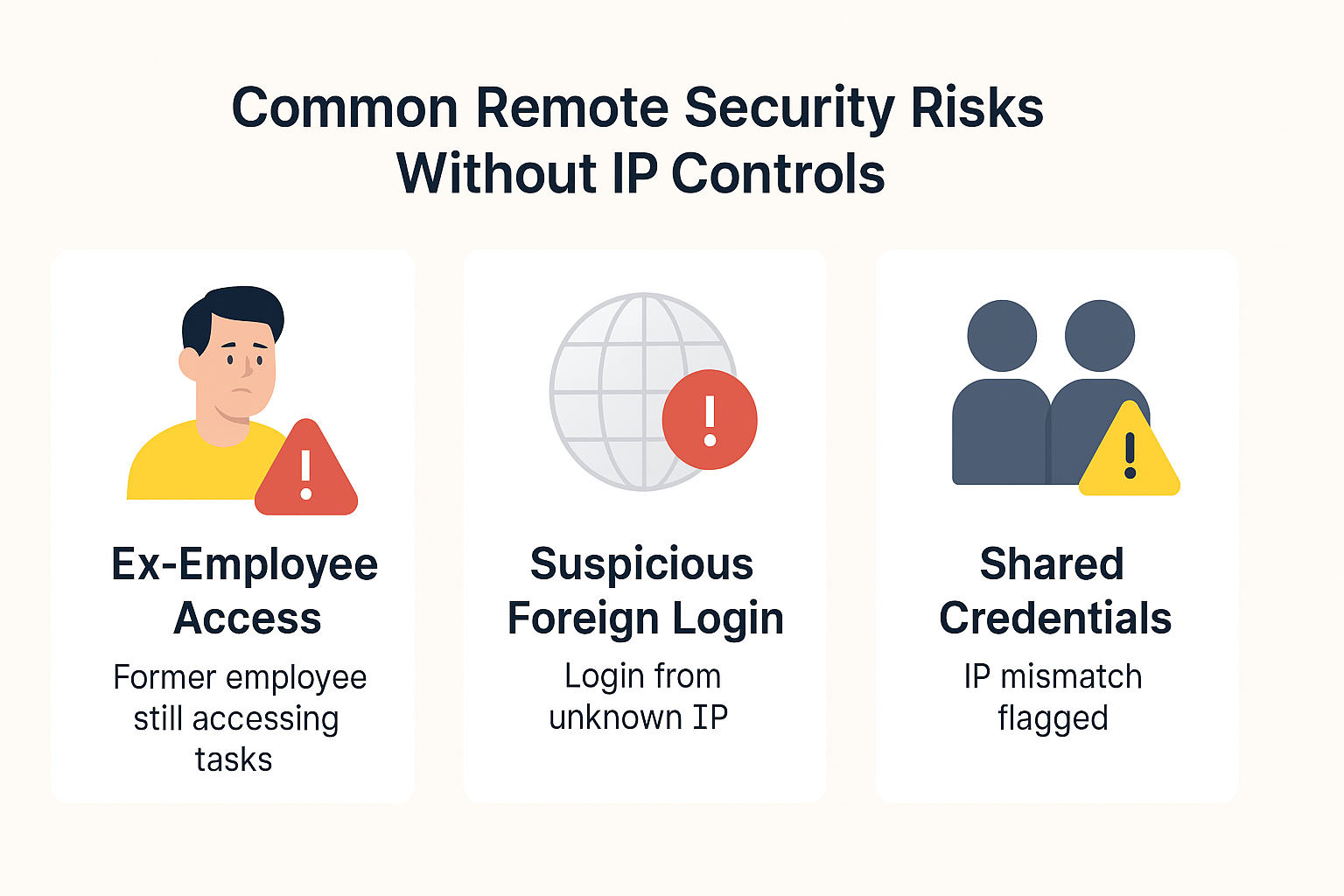 Common Remote Security Risks Without IP Controls

Ex-Employee Access

Former employee still accessing tasks

Suspicious Foreign Login

Login from unknown IP

Shared Credentials

IP mismatch flagged